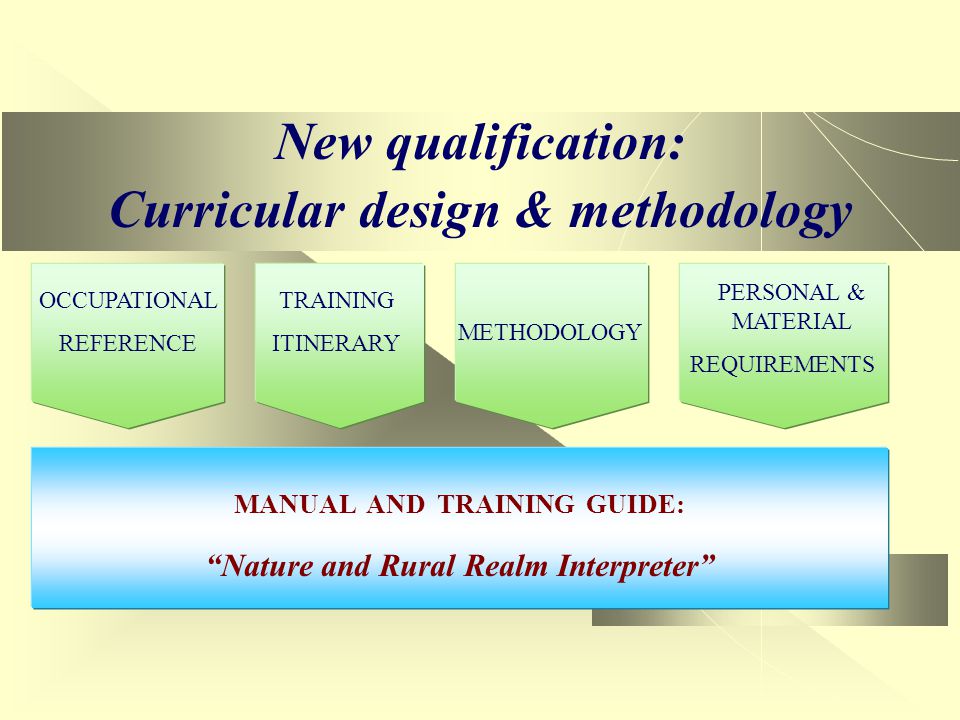 New qualification:
Curricular design & methodology

OCCUPATIONAL REFERENCE

TRAINING ITINERARY

METHODOLOGY

PERSONAL & MATERIAL REQUIREMENTS

MANUAL AND TRAINING GUIDE:

“Nature and Rural Realm Interpreter”